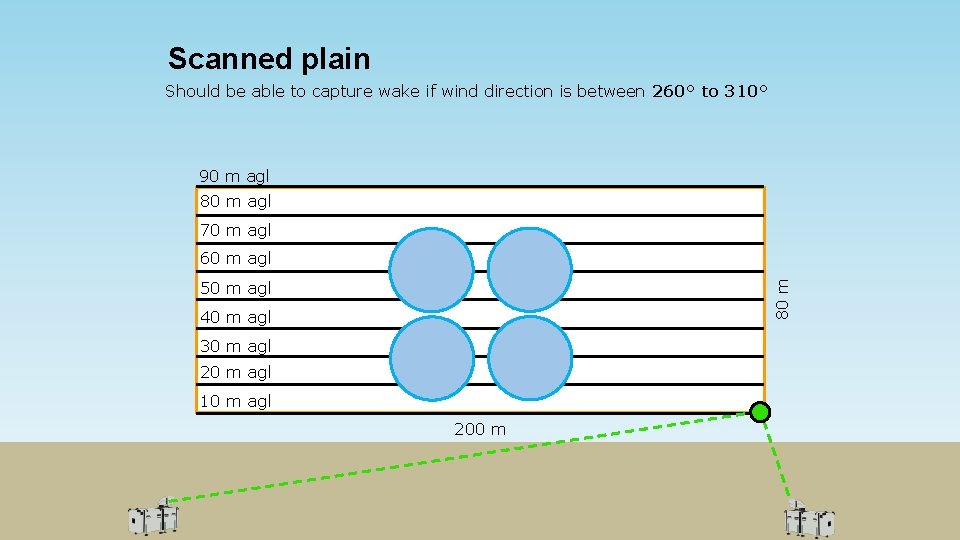 Scanned plain

Should be able to capture wake if wind direction is between 260° to 310°

90 m agl
80 m agl
70 m agl
60 m agl
50 m agl
40 m agl
30 m agl
20 m agl
10 m agl

80 m

200 m